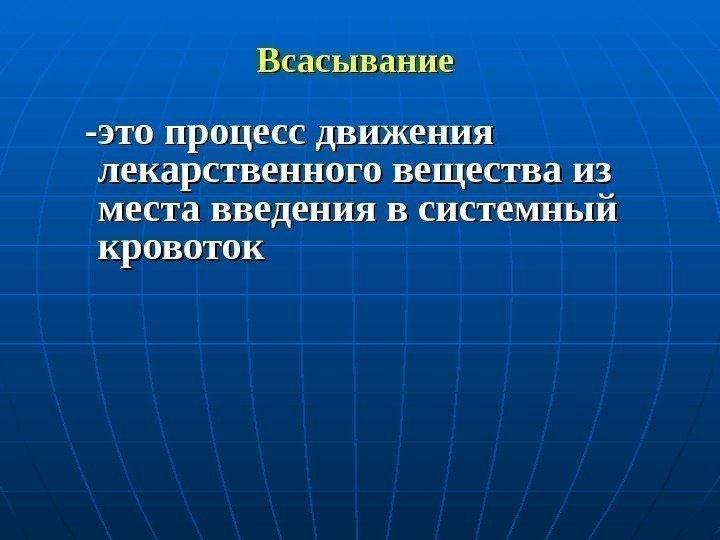 Всасывание

-это процесс движения лекарственного вещества из места введения в системный кровоток